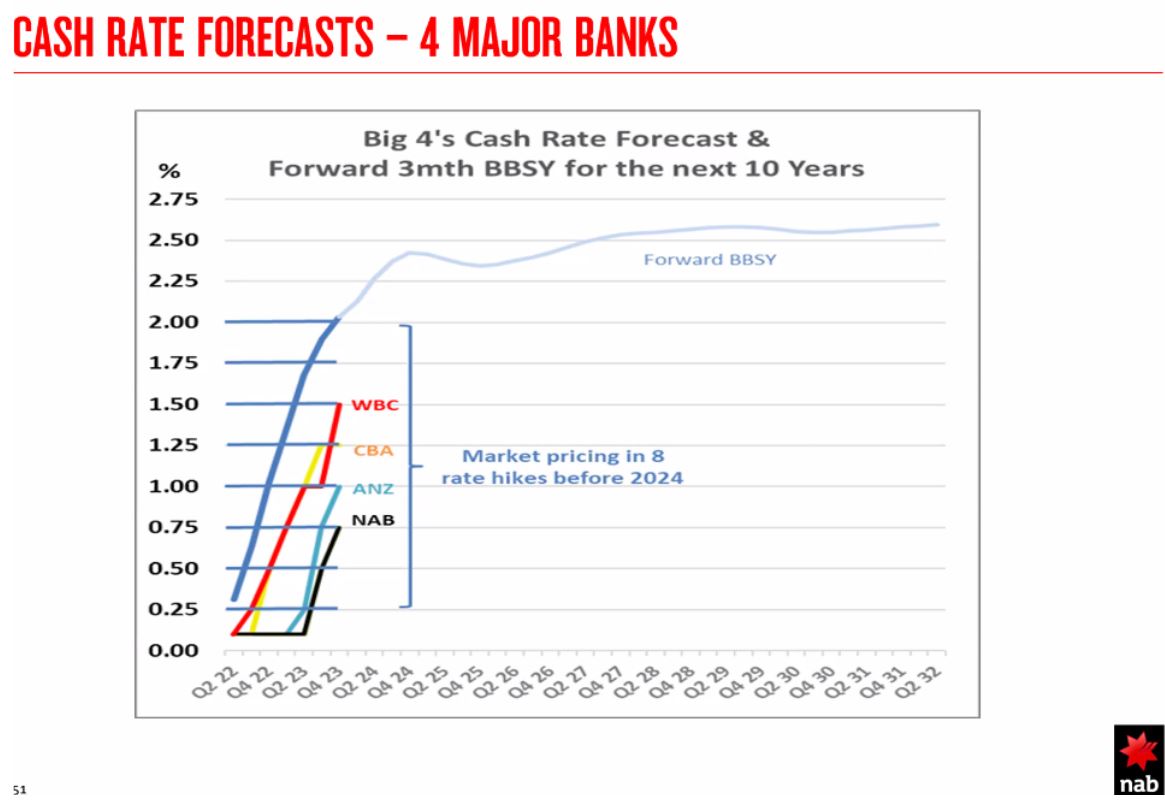 CASH RATE FORECASTS – 4 MAJOR BANKS

Big 4's Cash Rate Forecast &
Forward 3mth BBSY for the next 10 Years

%
2.75
2.50
2.25
2.00
1.75
1.50
1.25
1.00
0.75
0.50
0.25
0.00

Forward BBSY

WBC
CBA
ANZ
NAB

Market pricing in 8 rate hikes before 2024

Q2 22 Q4 22 Q2 23 Q4 23 Q2 24 Q4 24 Q2 25 Q4 25 Q2 26 Q4 26 Q2 27 Q4 27 Q2 28 Q4 28 Q2 29 Q4 29 Q2 30 Q4 30 Q2 31 Q4 31 Q2 32

51

nab